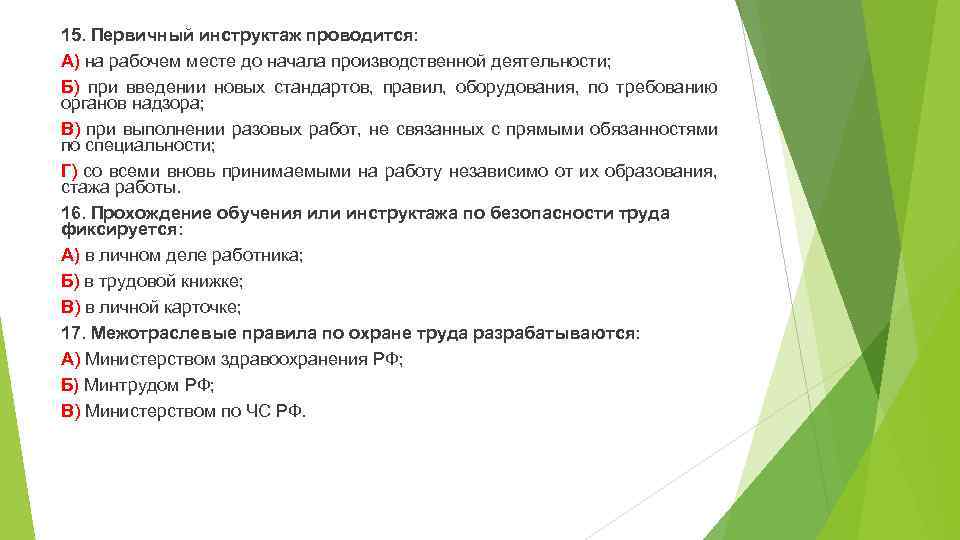 15. Первичный инструктаж проводится:

А) на рабочем месте до начала производственной деятельности;

Б) при введении новых стандартов, правил, оборудования, по требованию органов надзора;

В) при выполнении разовых работ, не связанных с прямыми обязанностями по специальности;

Г) со всеми вновь принимаемыми на работу независимо от их образования, стажа работы.

16. Прохождение обучения или инструктажа по безопасности труда фиксируется:

А) в личном деле работника;

Б) в трудовой книжке;

В) в личной карточке;

17. Межотраслевые правила по охране труда разрабатываются:

А) Министерством здравоохранения РФ;

Б) Минтрудом РФ;

В) Министерством по ЧС РФ.